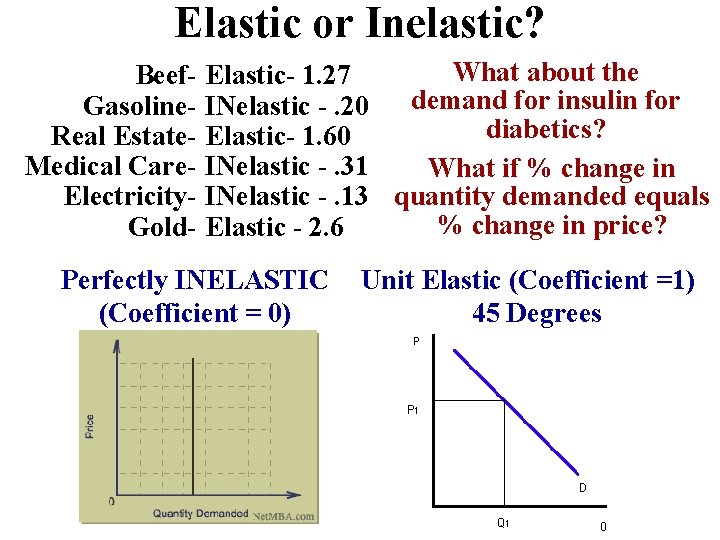 Elastic or Inelastic?

Beef- Elastic- 1.27
Gasoline- INelastic - .20
Real Estate- Elastic- 1.60
Medical Care- INelastic - .31
Electricity- INelastic - .13
Gold- Elastic - 2.6

What about the demand for insulin for diabetics?

What if % change in quantity demanded equals % change in price?

Perfectly INELASTIC (Coefficient = 0)

Price
0
Quantity Demanded
NetMBA.com

Unit Elastic (Coefficient =1) 45 Degrees

P
P1
D
Q1
0